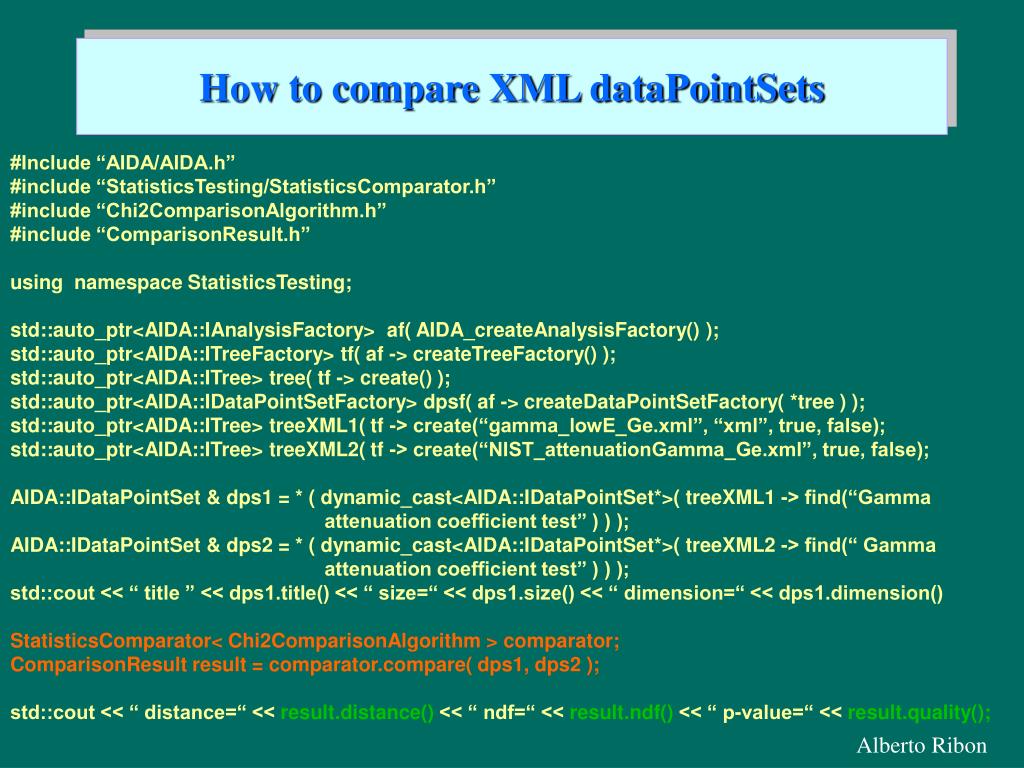 How to compare XML dataPointSets

#Include “AIDA/AIDA.h”
#include “StatisticsTesting/StatisticsComparator.h”
#include “Chi2ComparisonAlgorithm.h”
#include “ComparisonResult.h”

using namespace StatisticsTesting;

std::auto_ptr<AIDA::IAnalysisFactory> af( AIDA_createAnalysisFactory() );
std::auto_ptr<AIDA::ITreeFactory> tf( af -> createTreeFactory() );
std::auto_ptr<AIDA::ITree> tree( tf -> create() );
std::auto_ptr<AIDA::IDataPointSetFactory> dpsf( af -> createDataPointSetFactory( *tree ) );
std::auto_ptr<AIDA::ITree> treeXML1( tf -> create(“gamma_lowE_Ge.xml”, “xml”, true, false);
std::auto_ptr<AIDA::ITree> treeXML2( tf -> create(“NIST_attenuationGamma_Ge.xml”, true, false);

AIDA::IDataPointSet & dps1 = * ( dynamic_cast<AIDA::IDataPointSet*>( treeXML1 -> find(“Gamma attenuation coefficient test” ) ) );
AIDA::IDataPointSet & dps2 = * ( dynamic_cast<AIDA::IDataPointSet*>( treeXML2 -> find(“ Gamma attenuation coefficient test” ) ) );
std::cout << “ title ” << dps1.title() << “ size=“ << dps1.size() << “ dimension=“ << dps1.dimension()

StatisticsComparator< Chi2ComparisonAlgorithm > comparator;
ComparisonResult result = comparator.compare( dps1, dps2 );

std::cout << “ distance=“ << result.distance() << “ ndf=“ << result.ndf() << “ p-value=“ << result.quality();

Alberto Ribon